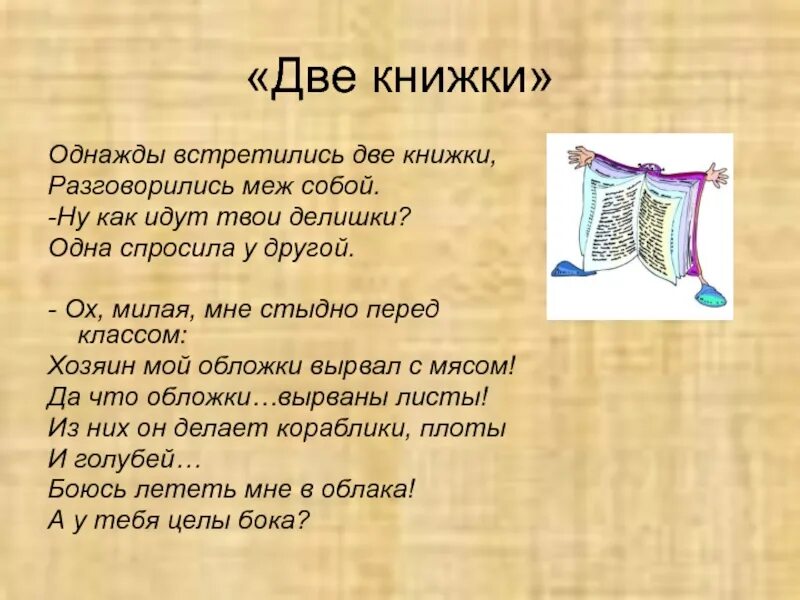 «Две книжки»

Однажды встретились две книжки,
Разговорились меж собой.
-Ну как идут твои делишки?
Одна спросила у другой.

- Ох, милая, мне стыдно перед классом:
Хозяин мой обложки вырвал с мясом!
Да что обложки…вырваны листы!
Из них он делает кораблики, плоты
И голубей…
Боюсь лететь мне в облака!
А у тебя целы бока?